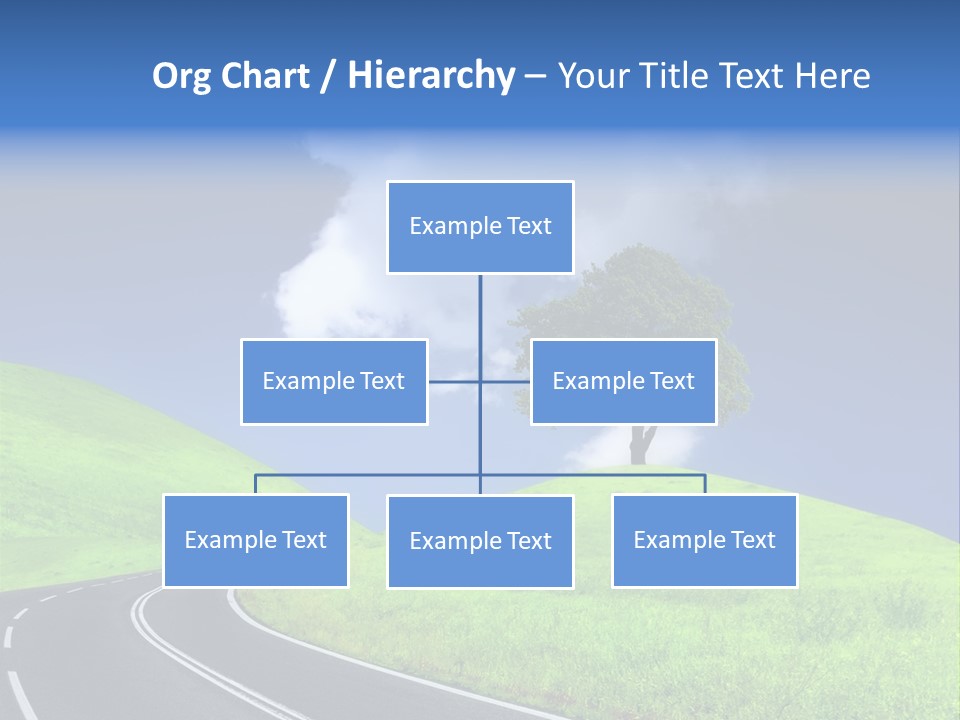 Org Chart / Hierarchy – Your Title Text Here

Example Text

Example Text

Example Text

Example Text

Example Text

Example Text